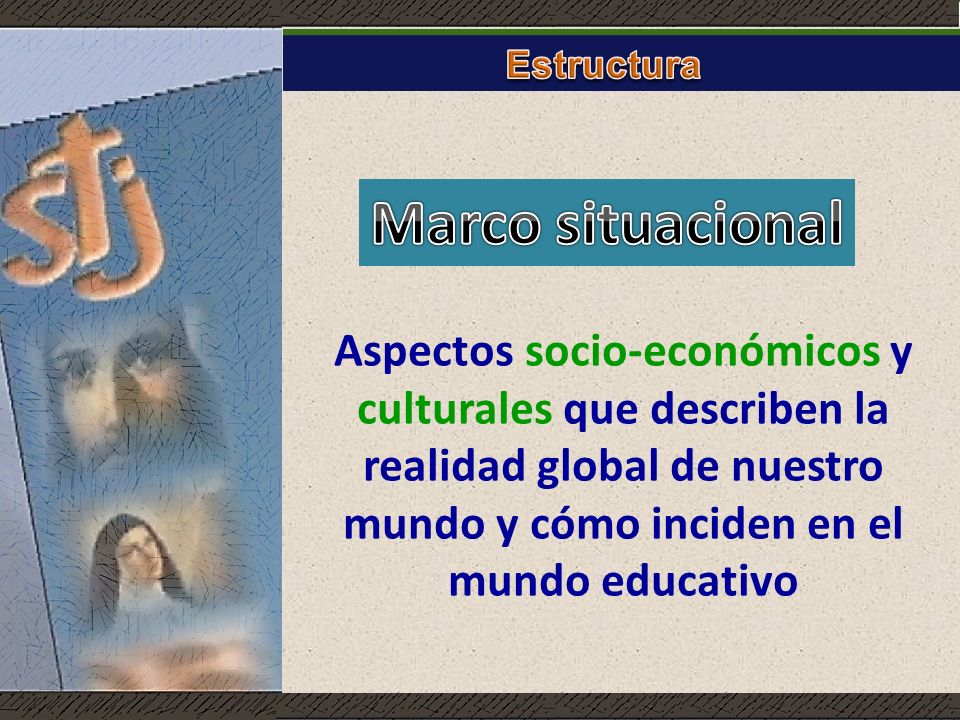 stj

Estructura

Marco situacional

Aspectos socio-económicos y culturales que describen la realidad global de nuestro mundo y cómo inciden en el mundo educativo